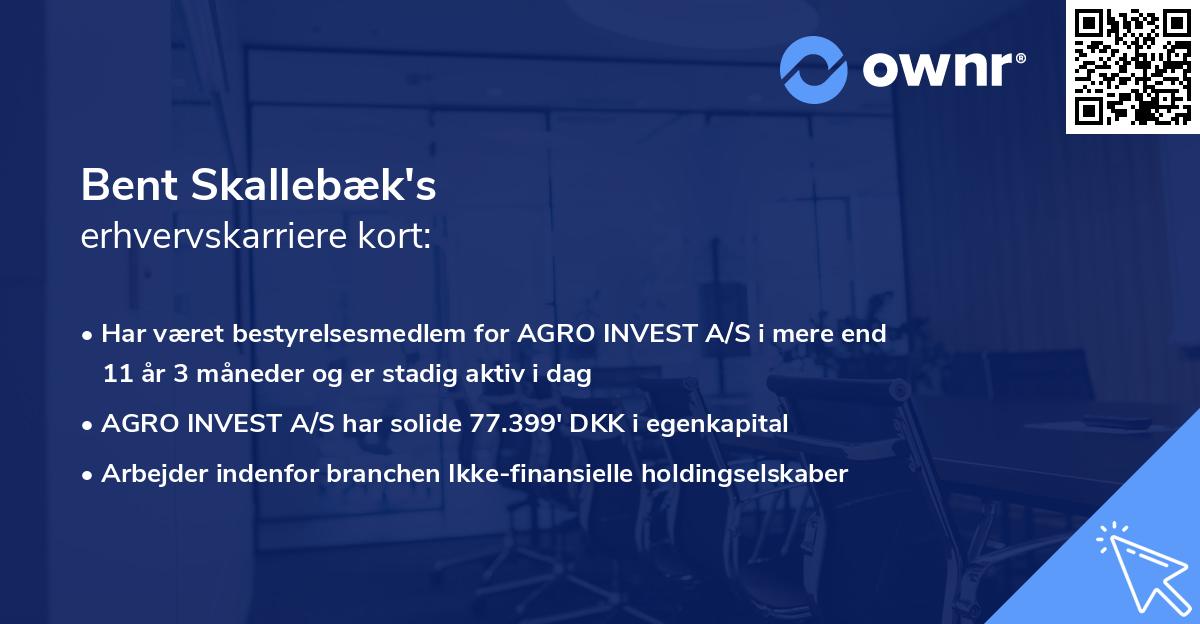 ownr®

Bent Skallebæk's
erhvervskarriere kort:

• Har været bestyrelsesmedlem for AGRO INVEST A/S i mere end 11 år 3 måneder og er stadig aktiv i dag
• AGRO INVEST A/S har solide 77.399' DKK i egenkapital
• Arbejder indenfor branchen Ikke-finansielle holdingselskaber